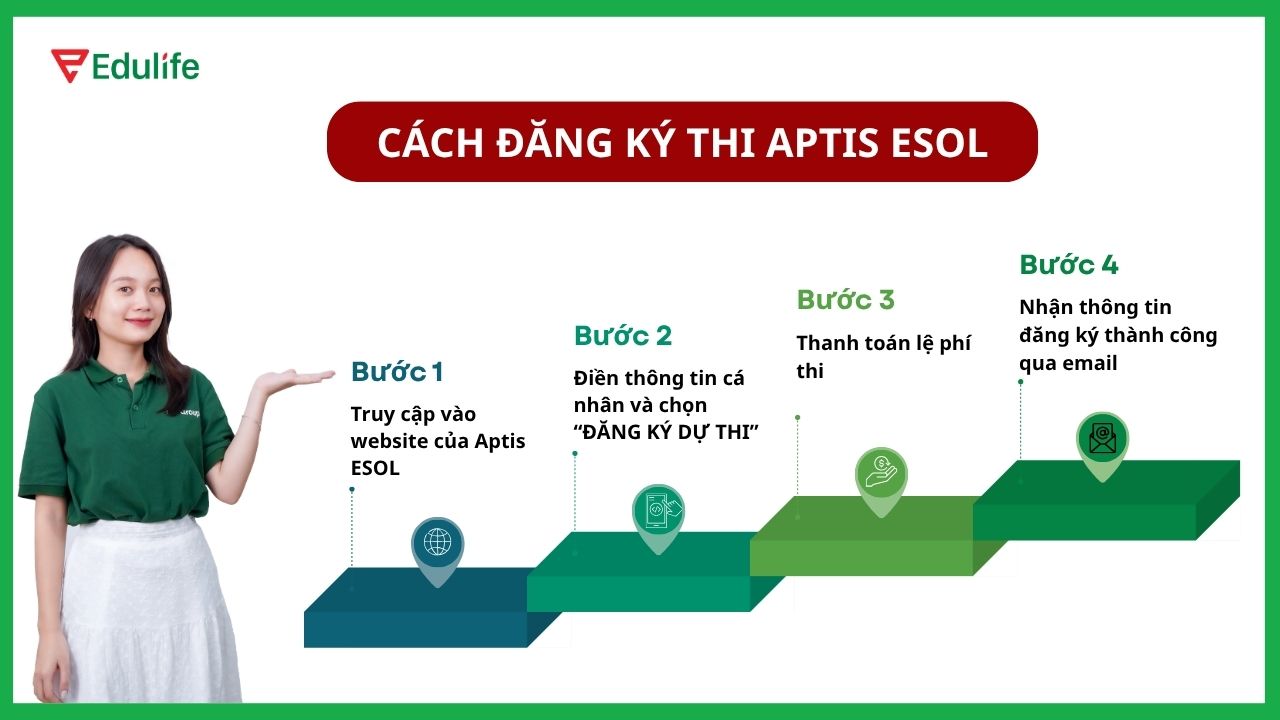 Edulife

CÁCH ĐĂNG KÝ THI APTIS ESOL

Bước 1
Truy cập vào website của Aptis ESOL

Bước 2
Điền thông tin cá nhân và chọn “ĐĂNG KÝ DỰ THI”

Bước 3
Thanh toán lệ phí thi

Bước 4
Nhận thông tin đăng ký thành công qua email